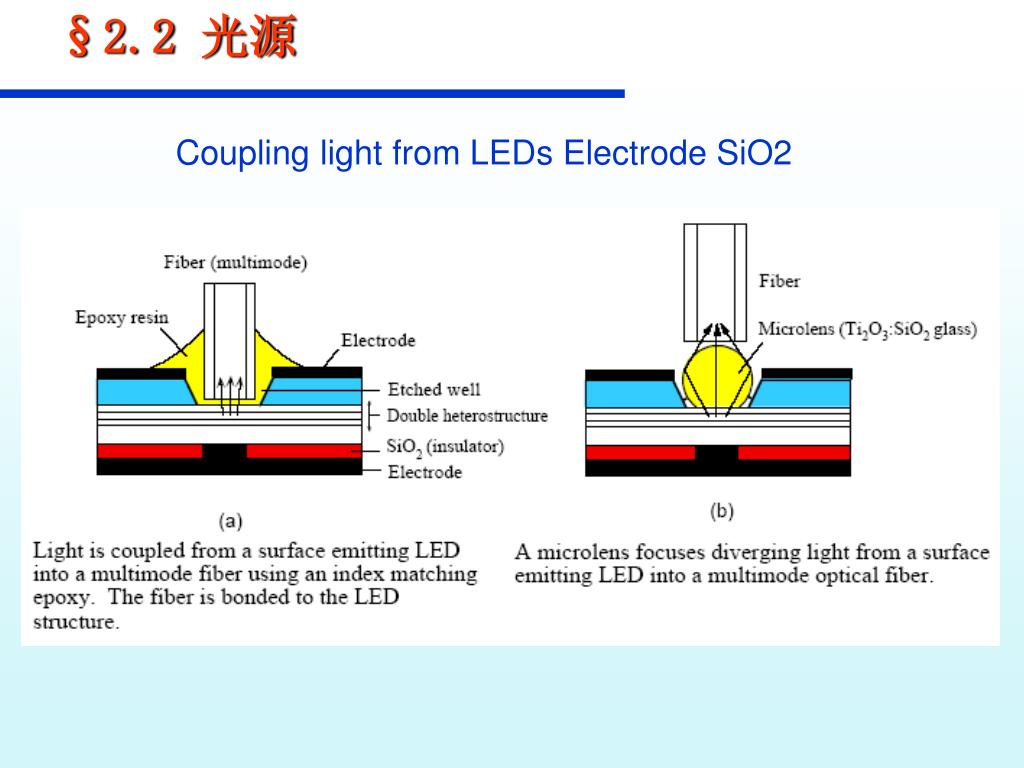 §2.2 光源

Coupling light from LEDs Electrode SiO2

Fiber (multimode)

Epoxy resin

Electrode

Etched well

Double heterostructure

$SiO_2$ (insulator)

Electrode

(a)

Light is coupled from a surface emitting LED into a multimode fiber using an index matching epoxy. The fiber is bonded to the LED structure.

Fiber

Microlens ($Ti_2O_3$:$SiO_2$ glass)

(b)

A microlens focuses diverging light from a surface emitting LED into a multimode optical fiber.